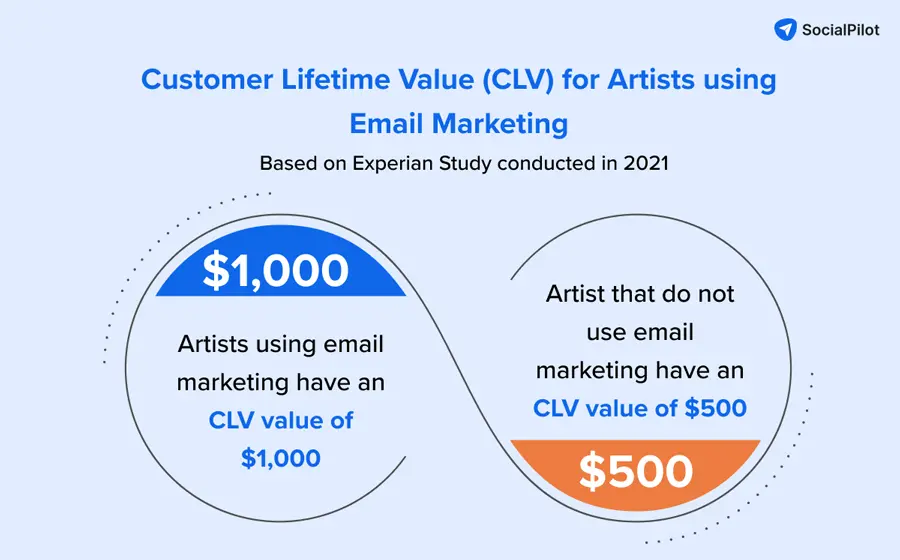 SocialPilot

Customer Lifetime Value (CLV) for Artists using Email Marketing

Based on Experian Study conducted in 2021

\$1,000

Artists using email marketing have an CLV value of \$1,000

Artist that do not use email marketing have an CLV value of \$500

\$500